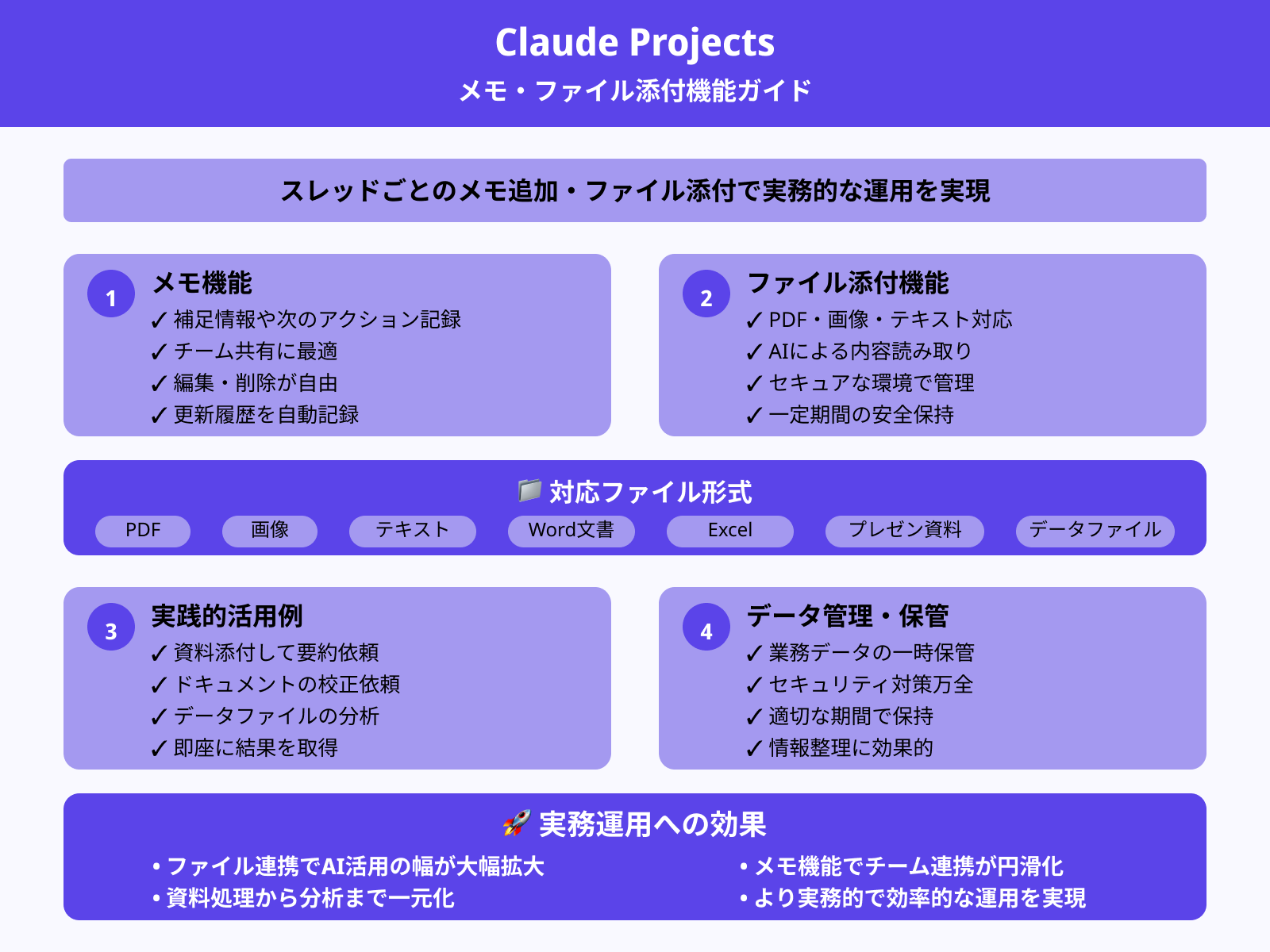 Claude Projects
メモ・ファイル添付機能ガイド

スレッドごとのメモ追加・ファイル添付で実務的な運用を実現

1
メモ機能
✓ 補足情報や次のアクション記録
✓ チーム共有に最適
✓ 編集・削除が自由
✓ 更新履歴を自動記録

2
ファイル添付機能
✓ PDF・画像・テキスト対応
✓ AIによる内容読み取り
✓ セキュアな環境で管理
✓ 一定期間の安全保持

📁 対応ファイル形式
PDF
画像
テキスト
Word文書
Excel
プレゼン資料
データファイル

3
実践的活用例
✓ 資料添付して要約依頼
✓ ドキュメントの校正依頼
✓ データファイルの分析
✓ 即座に結果を取得

4
データ管理・保管
✓ 業務データの一時保管
✓ セキュリティ対策万全
✓ 適切な期間で保持
✓ 情報整理に効果的

🚀 実務運用への効果
• ファイル連携でAI活用の幅が大幅拡大
• 資料処理から分析まで一元化
• メモ機能でチーム連携が円滑化
• より実務的で効率的な運用を実現